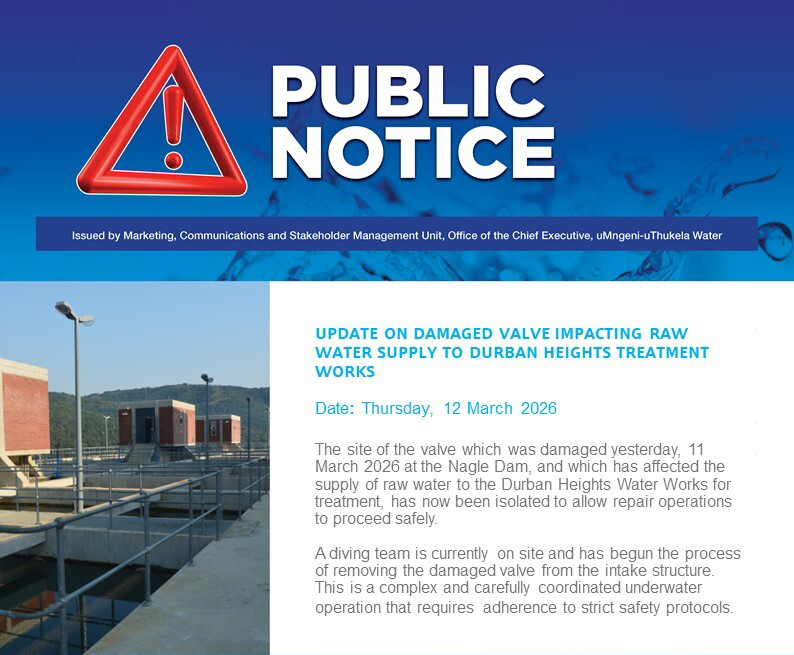 PUBLIC NOTICE

Issued by Marketing, Communications and Stakeholder Management Unit, Office of the Chief Executive, uMngeni-uThukela Water

UPDATE ON DAMAGED VALVE IMPACTING RAW WATER SUPPLY TO DURBAN HEIGHTS TREATMENT WORKS

Date: Thursday, 12 March 2026

The site of the valve which was damaged yesterday, 11 March 2026 at the Nagle Dam, and which has affected the supply of raw water to the Durban Heights Water Works for treatment, has now been isolated to allow repair operations to proceed safely.

A diving team is currently on site and has begun the process of removing the damaged valve from the intake structure. This is a complex and carefully coordinated underwater operation that requires adherence to strict safety protocols.